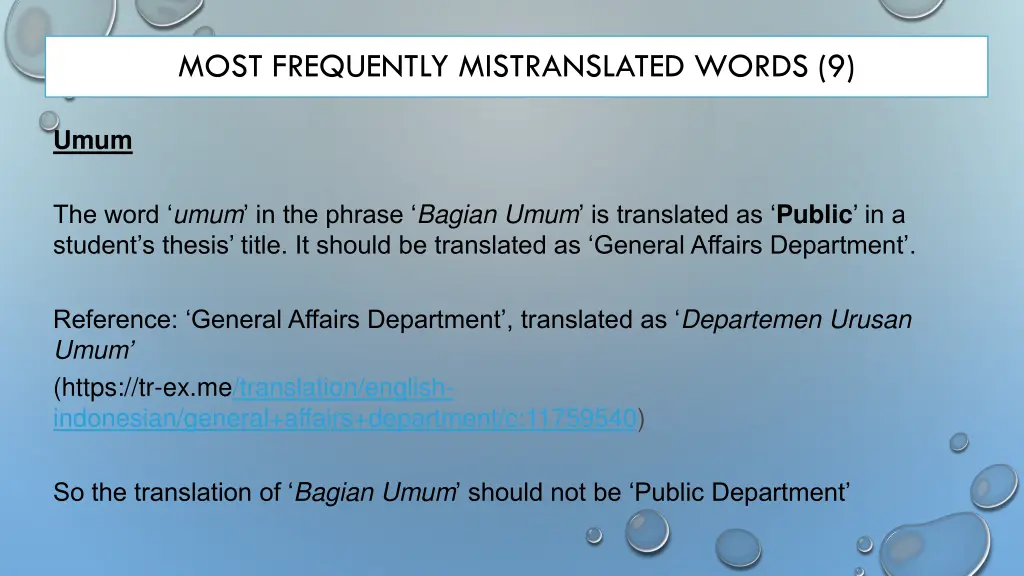 MOST FREQUENTLY MISTRANSLATED WORDS (9)

Umum

The word ‘umum’ in the phrase ‘Bagian Umum’ is translated as ‘Public’ in a student’s thesis’ title. It should be translated as ‘General Affairs Department’.

Reference: ‘General Affairs Department’, translated as ‘Departemen Urusan Umum’
(https://tr-ex.me/translation/english-indonesian/general+affairs+department/c:11759540)

So the translation of ‘Bagian Umum’ should not be ‘Public Department’